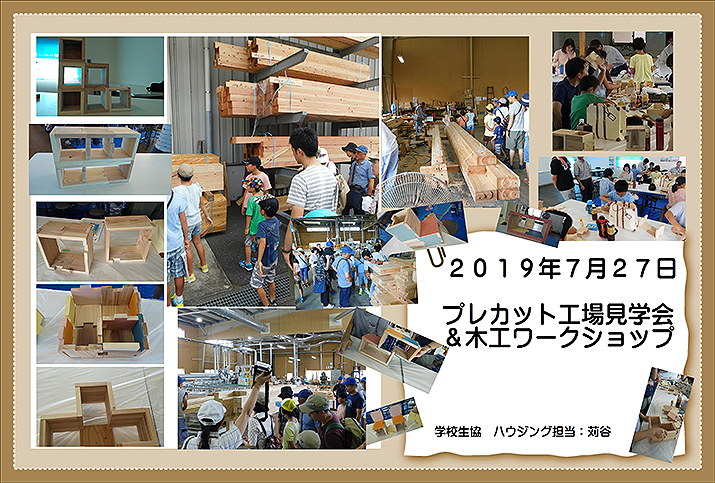 ２０１９年7月２７日

プレカット工場見学会
＆木工ワークショップ

学校生協　ハウジング担当：苅谷